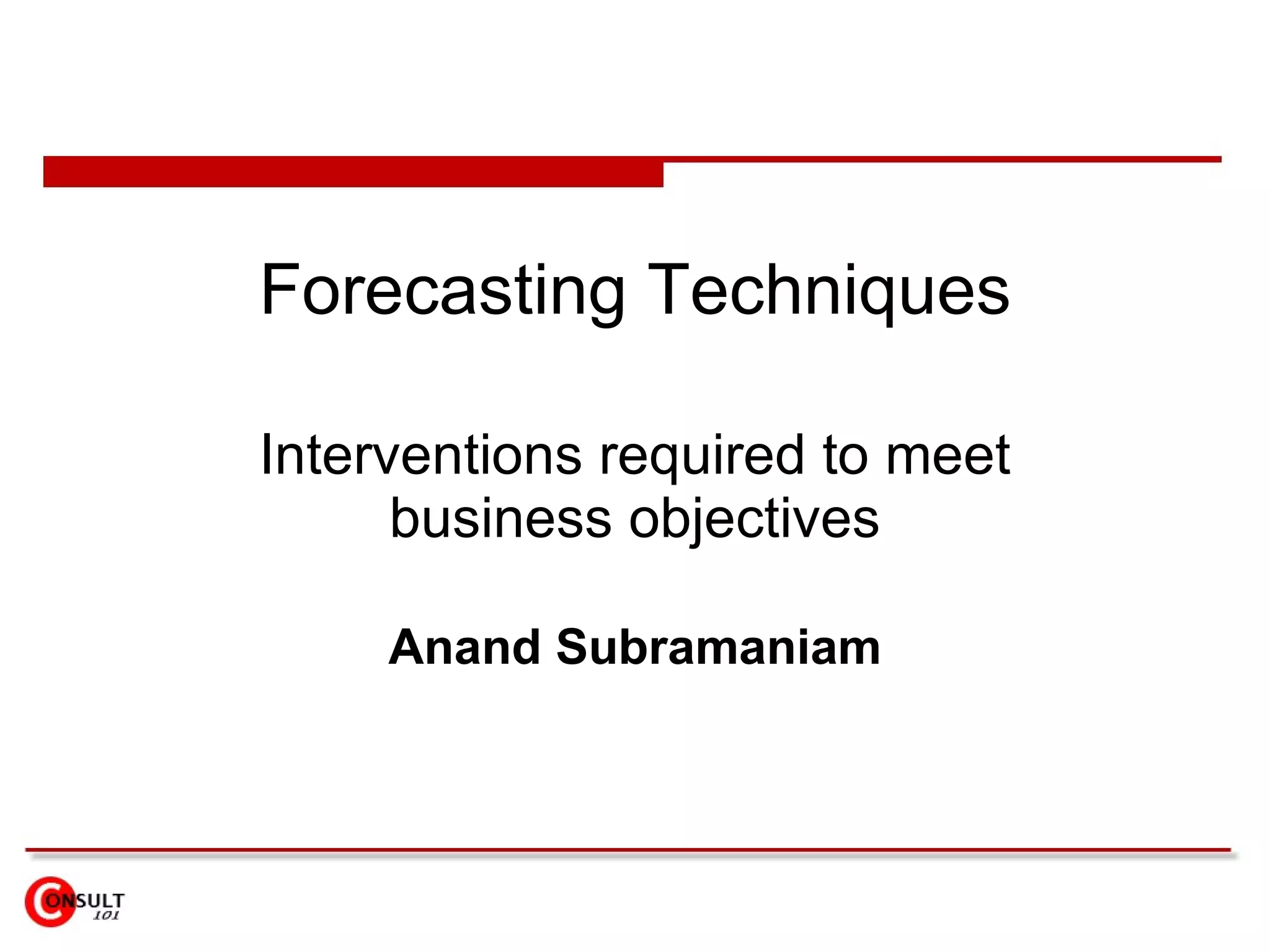 Forecasting Techniques

Interventions required to meet business objectives

Anand Subramaniam

CONSULT 101